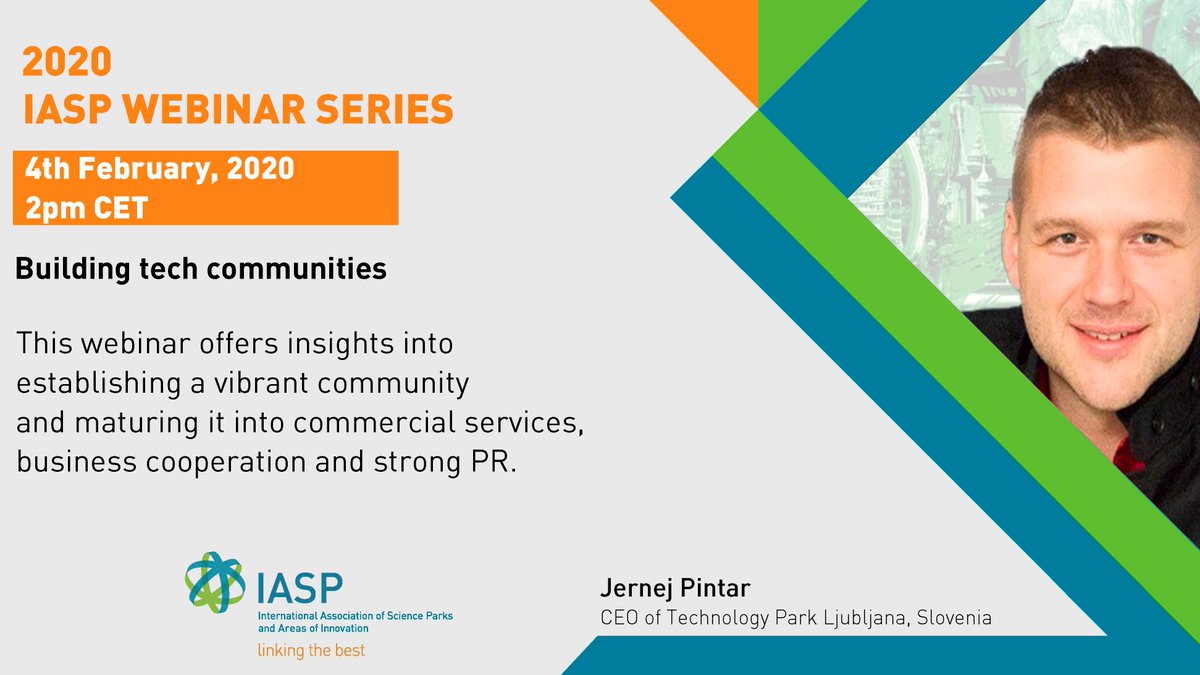 2020
IASP WEBINAR SERIES

4th February, 2020
2pm CET

Building tech communities

This webinar offers insights into establishing a vibrant community and maturing it into commercial services, business cooperation and strong PR.

IASP
International Association of Science Parks and Areas of Innovation
linking the best

Jernej Pintar
CEO of Technology Park Ljubljana, Slovenia